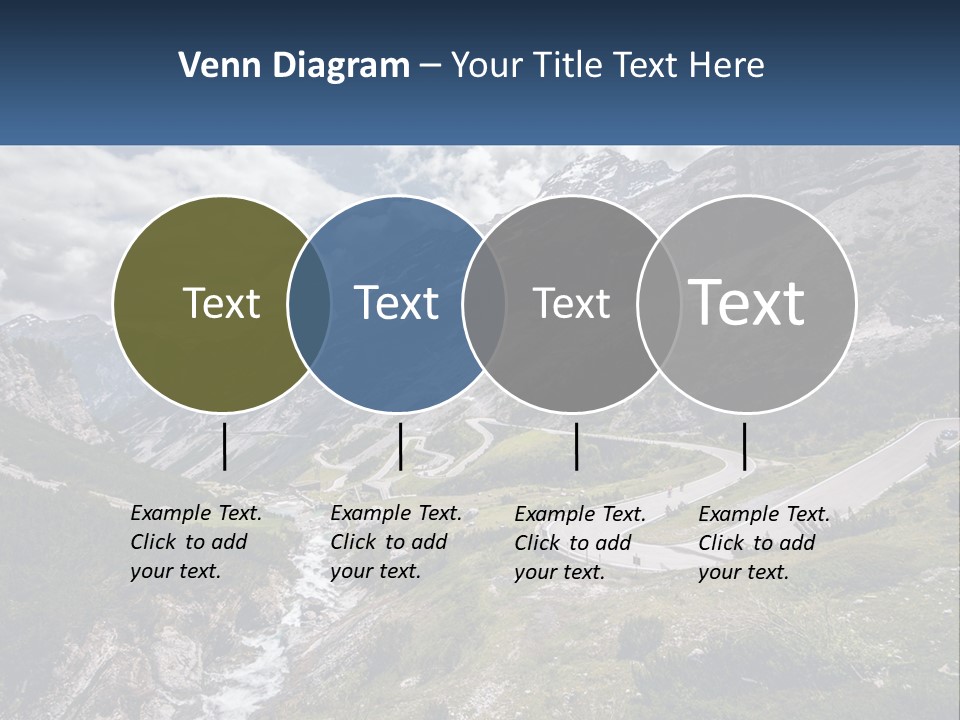 Venn Diagram – Your Title Text Here

Text

Text

Text

Text

Example Text. Click to add your text.

Example Text. Click to add your text.

Example Text. Click to add your text.

Example Text. Click to add your text.